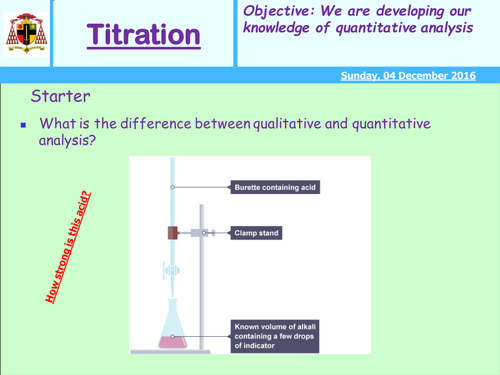 Titration

Objective: We are developing our knowledge of quantitative analysis

Sunday, 04 December 2016

Starter

What is the difference between qualitative and quantitative analysis?

How strong is this acid?

Burette containing acid

Clamp stand

Known volume of alkali containing a few drops of indicator